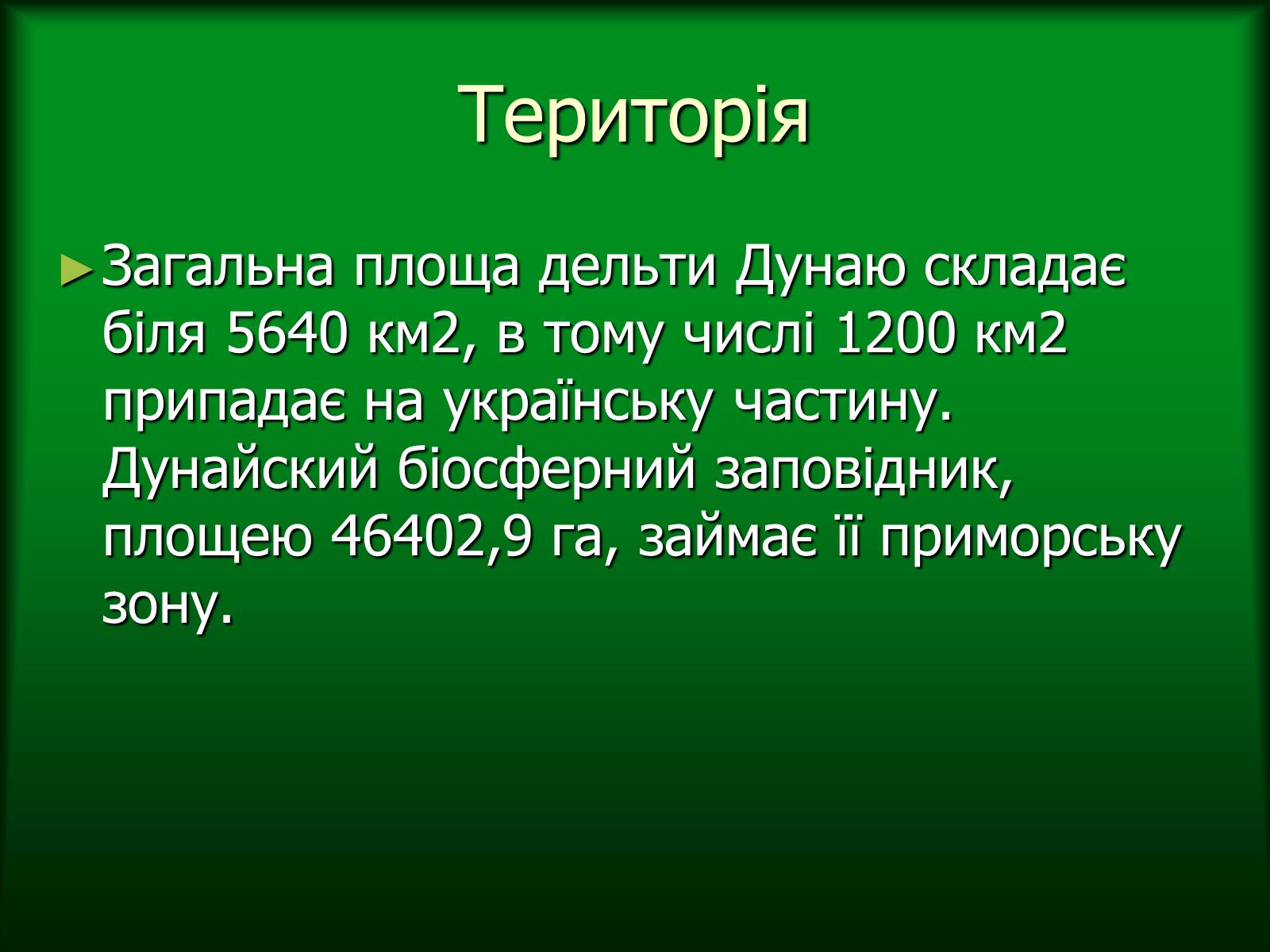 Територія

►Загальна площа дельти Дунаю складає біля 5640 км2, в тому числі 1200 км2 припадає на українську частину. Дунайский біосферний заповідник, площею 46402,9 га, займає її приморську зону.